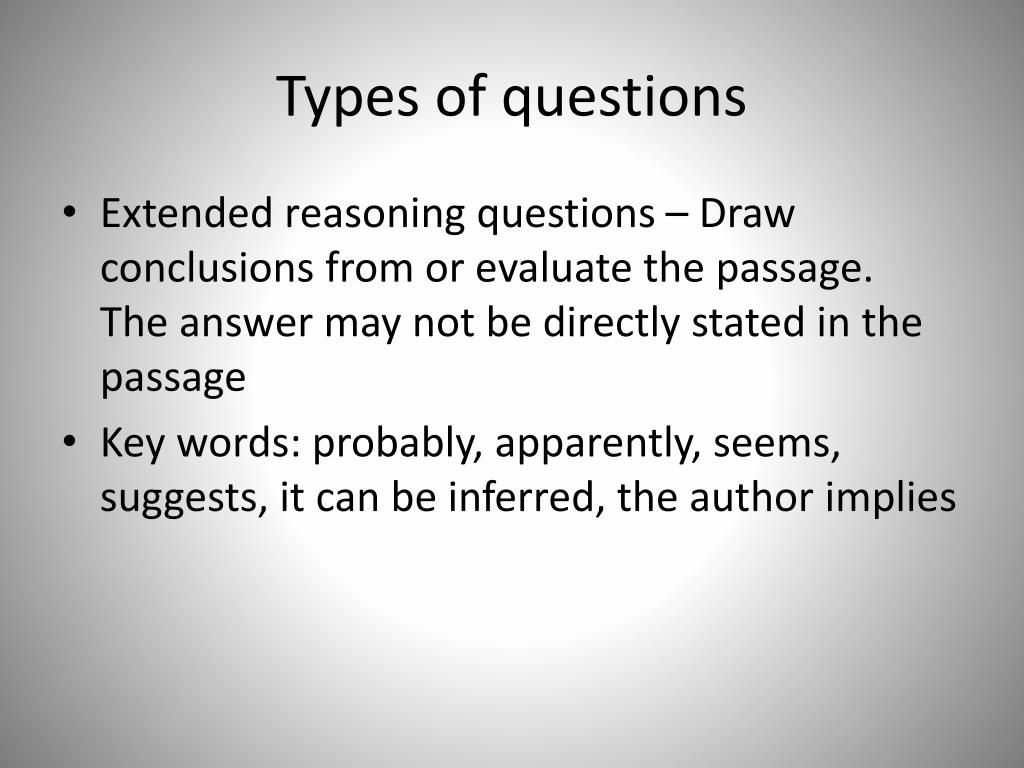 Types of questions

• Extended reasoning questions – Draw conclusions from or evaluate the passage. The answer may not be directly stated in the passage

• Key words: probably, apparently, seems, suggests, it can be inferred, the author implies